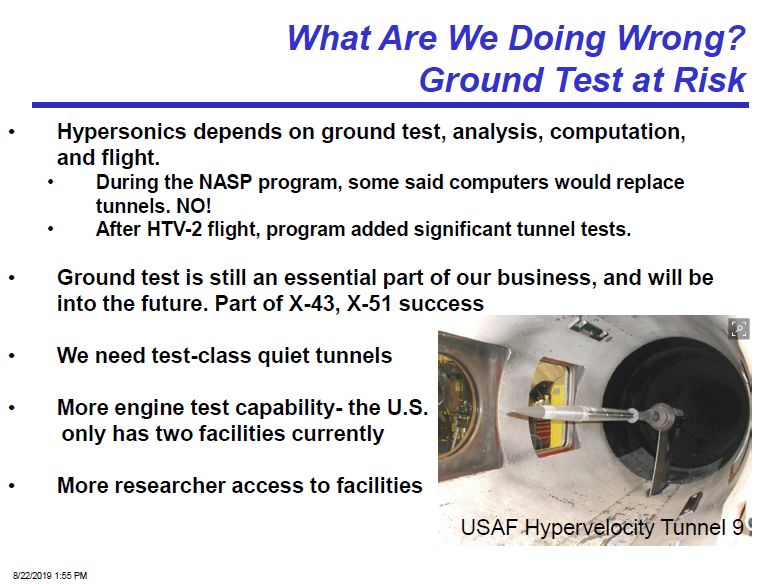 What Are We Doing Wrong?
Ground Test at Risk

• Hypersonics depends on ground test, analysis, computation, and flight.
  • During the NASP program, some said computers would replace tunnels. NO!
  • After HTV-2 flight, program added significant tunnel tests.

• Ground test is still an essential part of our business, and will be into the future. Part of X-43, X-51 success

• We need test-class quiet tunnels

• More engine test capability- the U.S. only has two facilities currently

• More researcher access to facilities

USAF Hypervelocity Tunnel 9

8/22/2019 1:55 PM